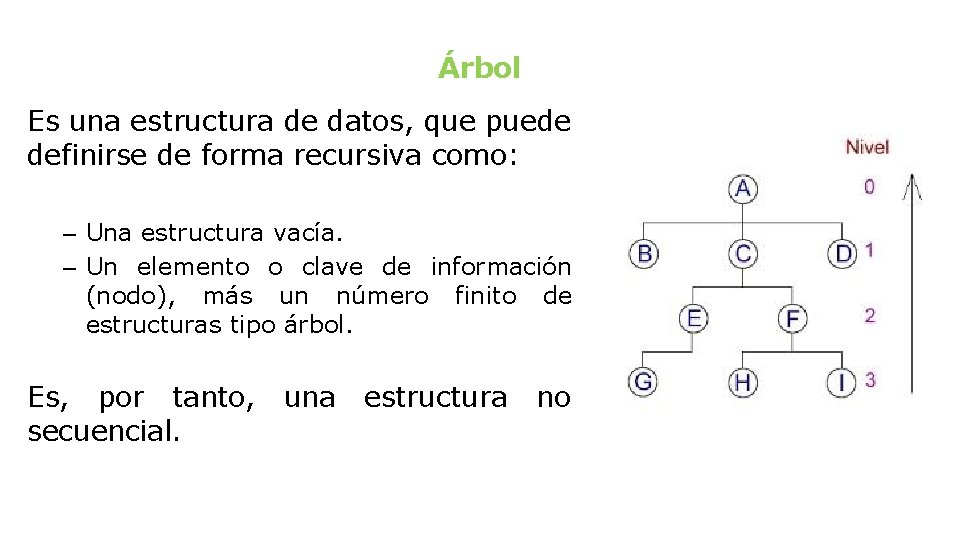 Árbol

Es una estructura de datos, que puede definirse de forma recursiva como:

– Una estructura vacía.
– Un elemento o clave de información (nodo), más un número finito de estructuras tipo árbol.

Es, por tanto, una estructura no secuencial.

Nivel
A 0
B C D 1
E F 2
G H I 3